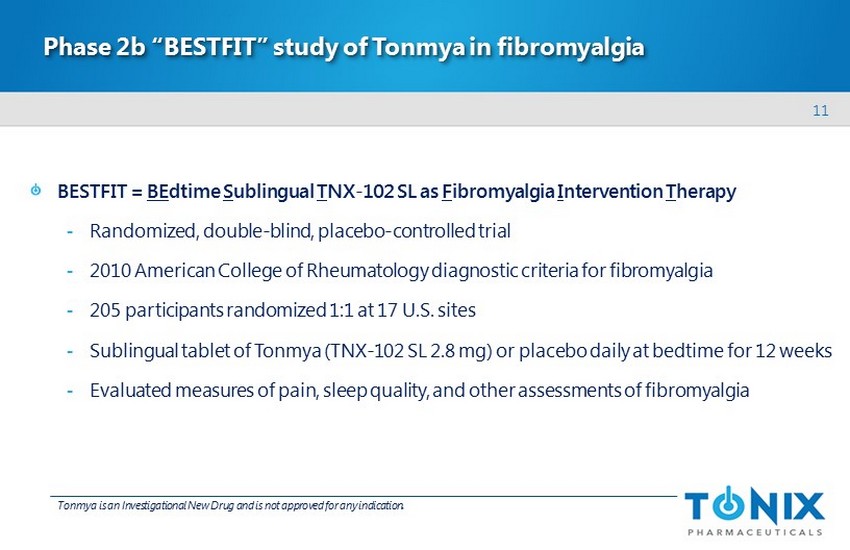 Phase 2b "BESTFIT" study of Tonmya in fibromyalgia

11

BESTFIT = BEdtime Sublingual TNX-102 SL as Fibromyalgia Intervention Therapy

- Randomized, double-blind, placebo-controlled trial
- 2010 American College of Rheumatology diagnostic criteria for fibromyalgia
- 205 participants randomized 1:1 at 17 U.S. sites
- Sublingual tablet of Tonmya (TNX-102 SL 2.8 mg) or placebo daily at bedtime for 12 weeks
- Evaluated measures of pain, sleep quality, and other assessments of fibromyalgia

Tonmya is an Investigational New Drug and is not approved for any indication.

TONIX PHARMACEUTICALS